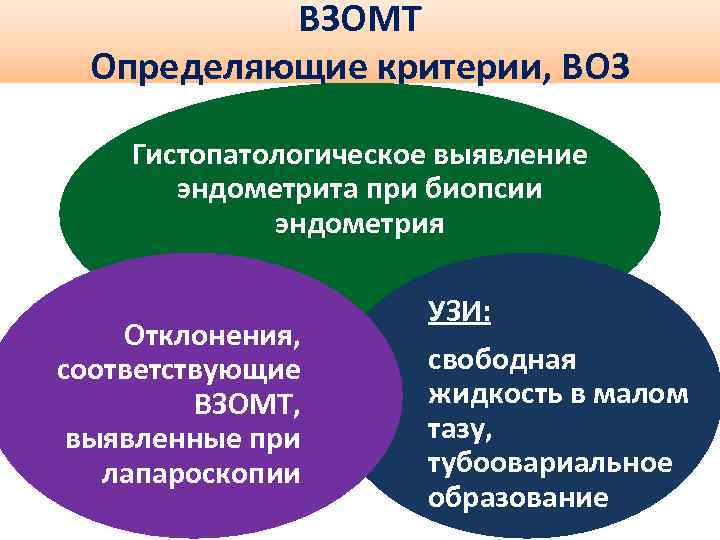 ВЗОМТ
Определяющие критерии, ВОЗ

Гистопатологическое выявление эндометрита при биопсии эндометрия

Отклонения, соответствующие ВЗОМТ, выявленные при лапароскопии

УЗИ:

свободная жидкость в малом тазу, тубоовариальное образование